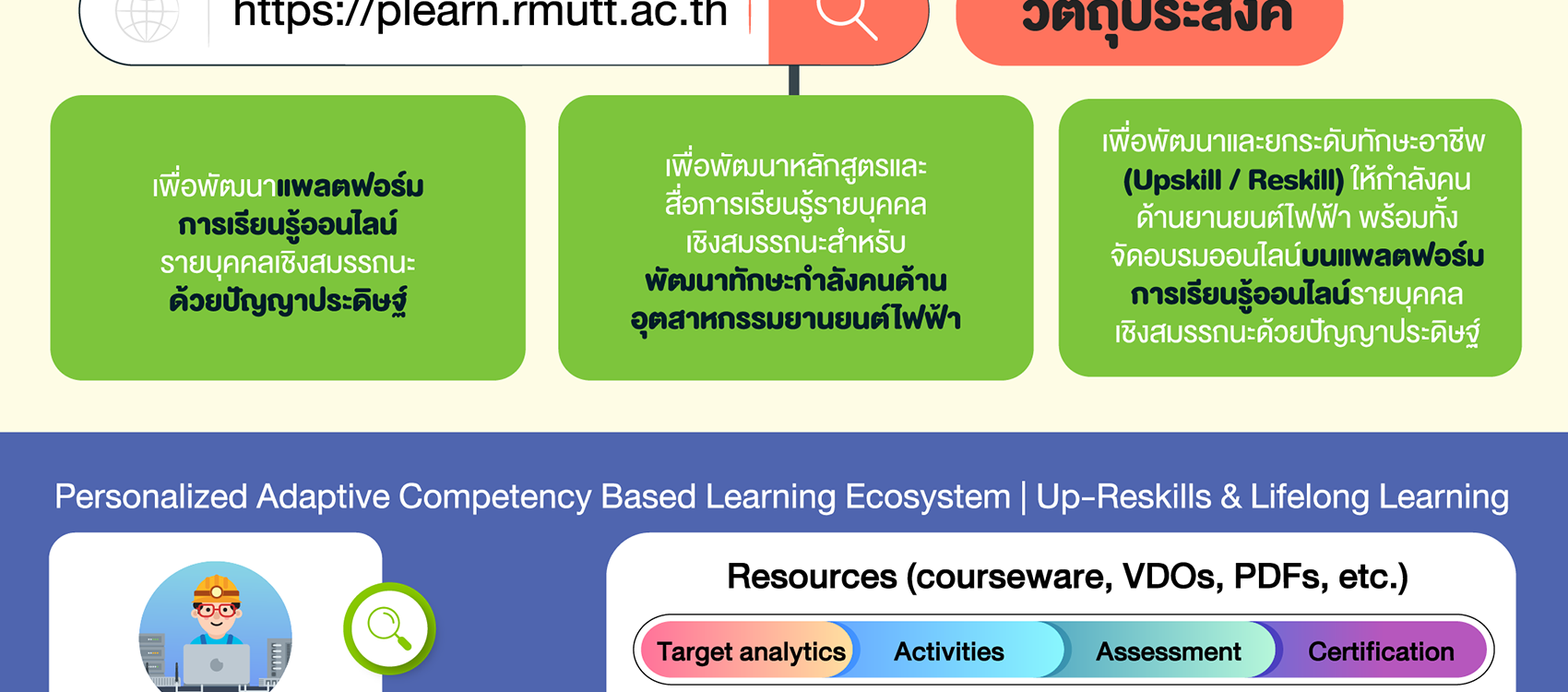 https://plearn.rmutt.ac.th

วัตถุประสงค์

เพื่อพัฒนาแพลตฟอร์มการเรียนรู้ออนไลน์รายบุคคลเชิงสมรรถนะด้วยปัญญาประดิษฐ์

เพื่อพัฒนาหลักสูตรและสื่อการเรียนรู้รายบุคคลเชิงสมรรถนะสำหรับพัฒนาทักษะกำลังคนด้านอุตสาหกรรมยานยนต์ไฟฟ้า

เพื่อพัฒนาและยกระดับทักษะอาชีพ (Upskill / Reskill) ให้กำลังคนด้านยานยนต์ไฟฟ้า พร้อมทั้งจัดอบรมออนไลน์บนแพลตฟอร์มการเรียนรู้ออนไลน์รายบุคคลเชิงสมรรถนะด้วยปัญญาประดิษฐ์

Personalized Adaptive Competency Based Learning Ecosystem | Up-Reskills & Lifelong Learning

Resources (courseware, VDOs, PDFs, etc.)

Target analytics Activities Assessment Certification